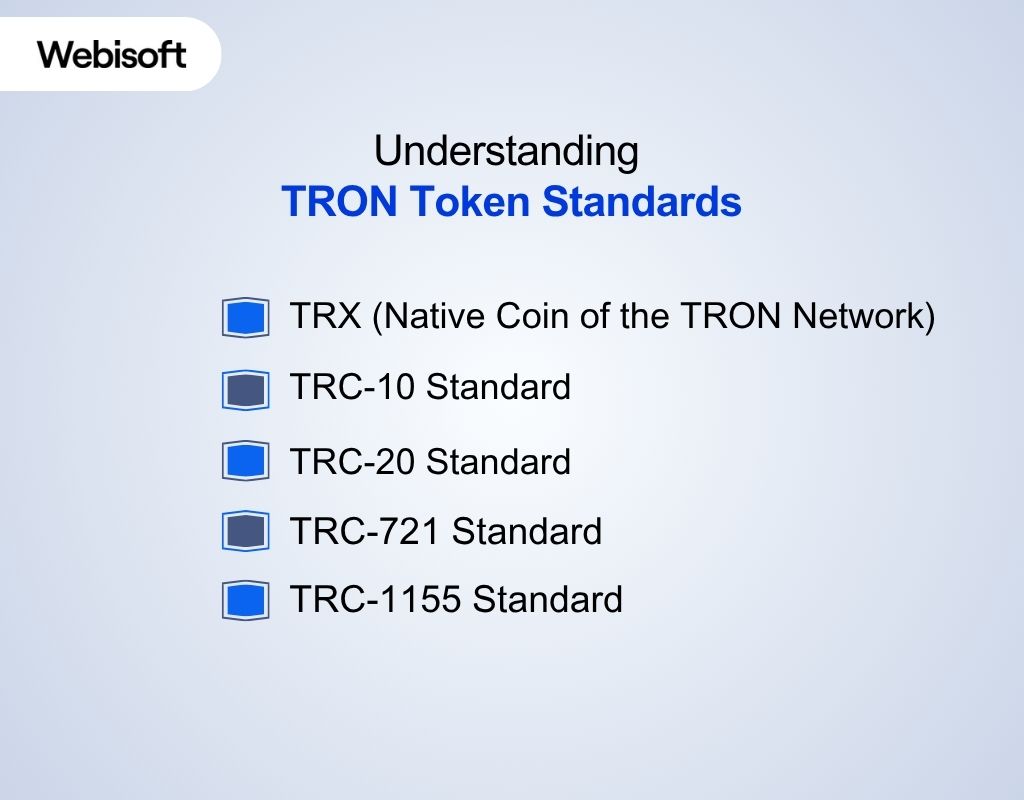 Webisoft

Understanding
TRON Token Standards

TRX (Native Coin of the TRON Network)

TRC-10 Standard

TRC-20 Standard

TRC-721 Standard

TRC-1155 Standard